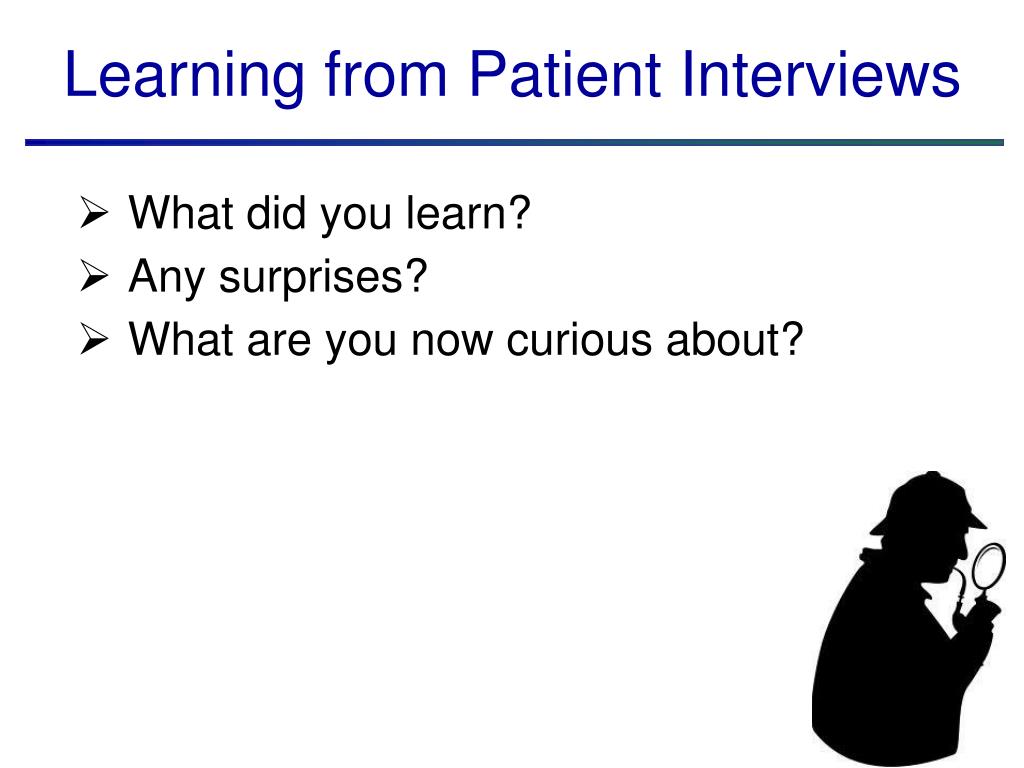 Learning from Patient Interviews

➢ What did you learn?
➢ Any surprises?
➢ What are you now curious about?